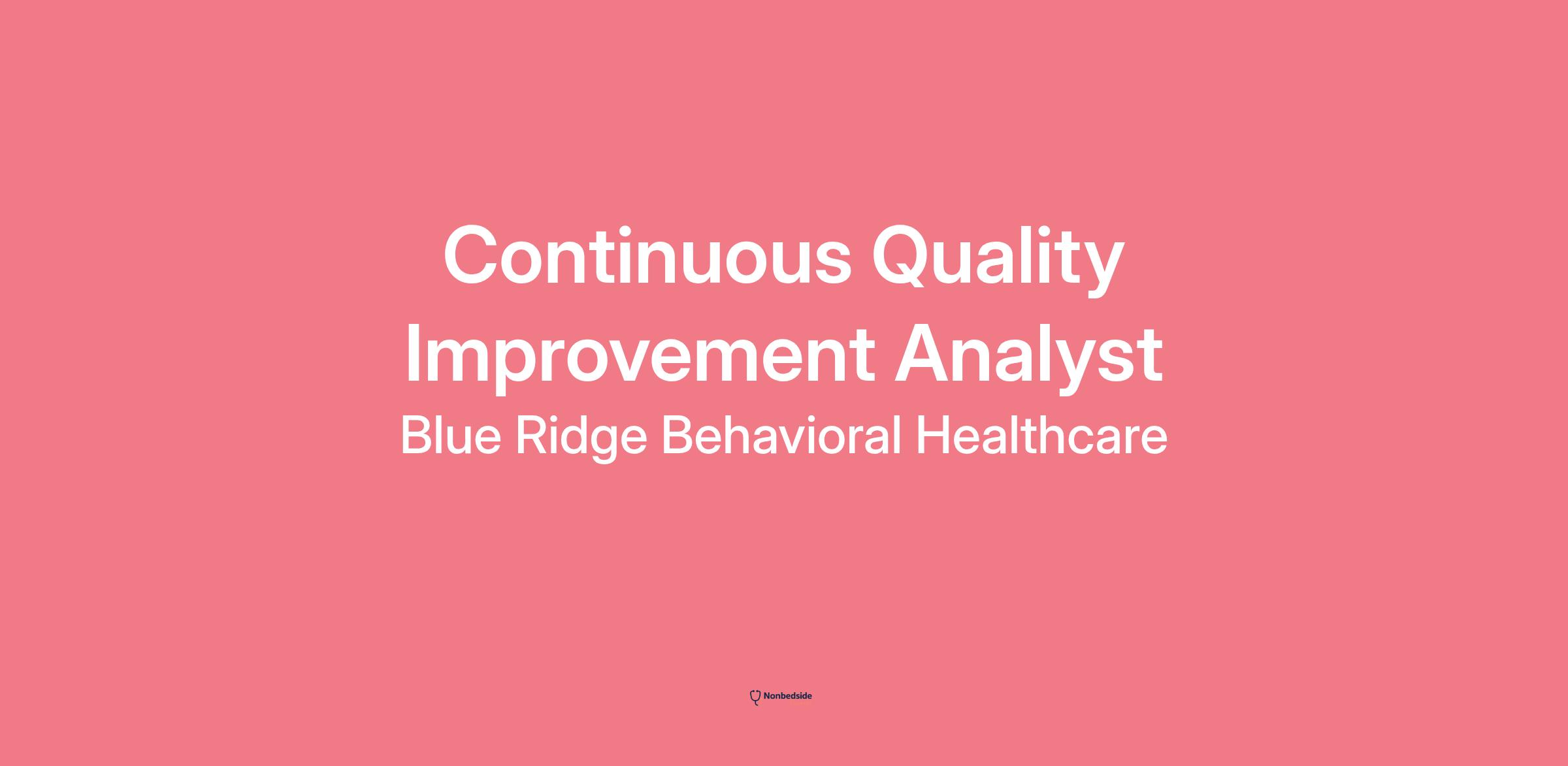 Continuous Quality Improvement Analyst
Blue Ridge Behavioral Healthcare

Nonbedside